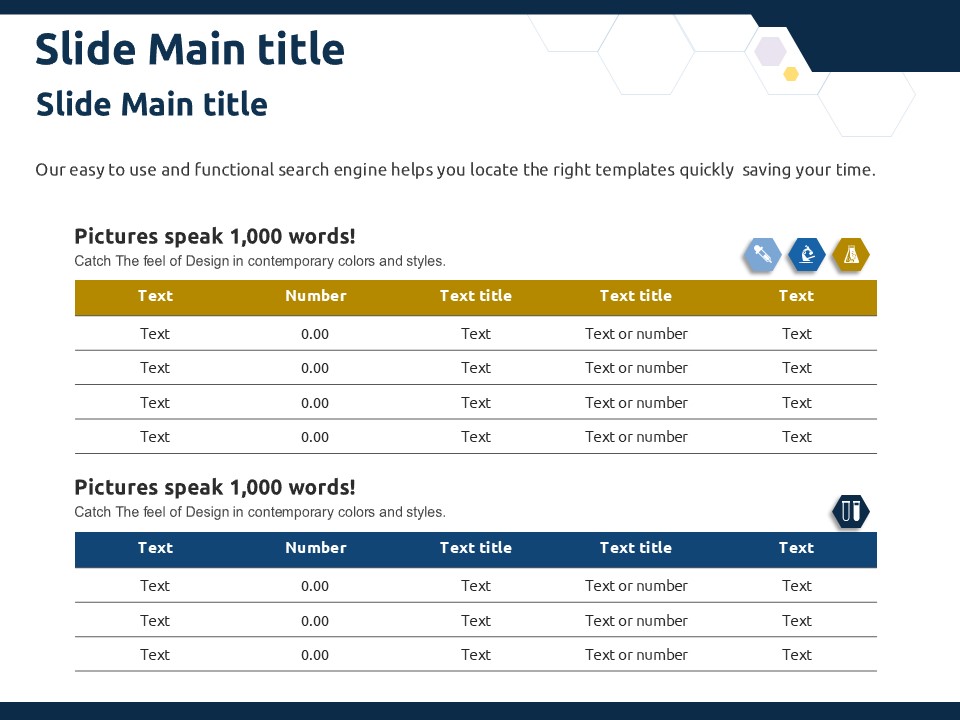 Slide Main title

Slide Main title

Our easy to use and functional search engine helps you locate the right templates quickly saving your time.

Pictures speak 1,000 words!

Catch The feel of Design in contemporary colors and styles.

| Text | Number | Text title | Text title | Text |
|---|---|---|---|---|
| Text | 0.00 | Text | Text or number | Text |
| Text | 0.00 | Text | Text or number | Text |
| Text | 0.00 | Text | Text or number | Text |
| Text | 0.00 | Text | Text or number | Text |

Pictures speak 1,000 words!

Catch The feel of Design in contemporary colors and styles.

| Text | Number | Text title | Text title | Text |
|---|---|---|---|---|
| Text | 0.00 | Text | Text or number | Text |
| Text | 0.00 | Text | Text or number | Text |
| Text | 0.00 | Text | Text or number | Text |